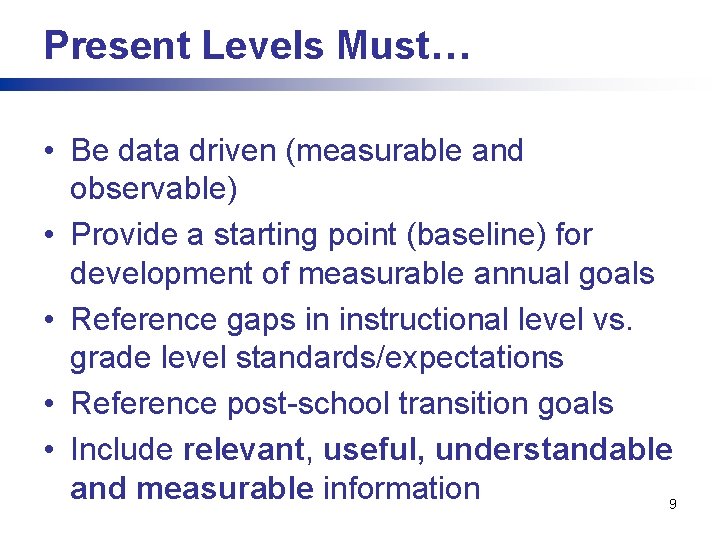 Present Levels Must…

• Be data driven (measurable and observable)
• Provide a starting point (baseline) for development of measurable annual goals
• Reference gaps in instructional level vs. grade level standards/expectations
• Reference post-school transition goals
• Include relevant, useful, understandable and measurable information

9